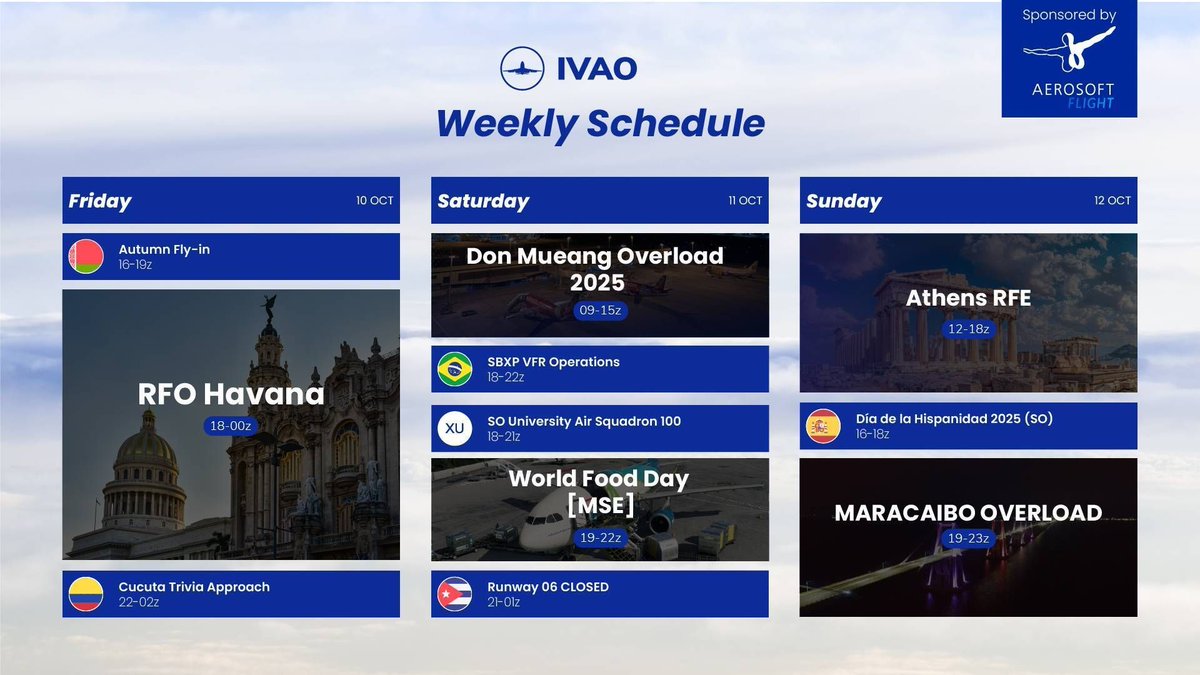 Sponsored by
AEROSOFT
FLIGHT

IVAO
Weekly Schedule

Friday 10 OCT

Autumn Fly-in
16-19z

RFO Havana
18-00z

Cucuta Trivia Approach
22-02z

Saturday 11 OCT

Don Mueang Overload 2025
09-15z

SBXP VFR Operations
18-22z

XU
SO University Air Squadron 100
18-21z

World Food Day [MSE]
19-22z

Runway 06 CLOSED
21-01z

Sunday 12 OCT

Athens RFE
12-18z

Día de la Hispanidad 2025 (SO)
16-18z

MARACAIBO OVERLOAD
19-23z